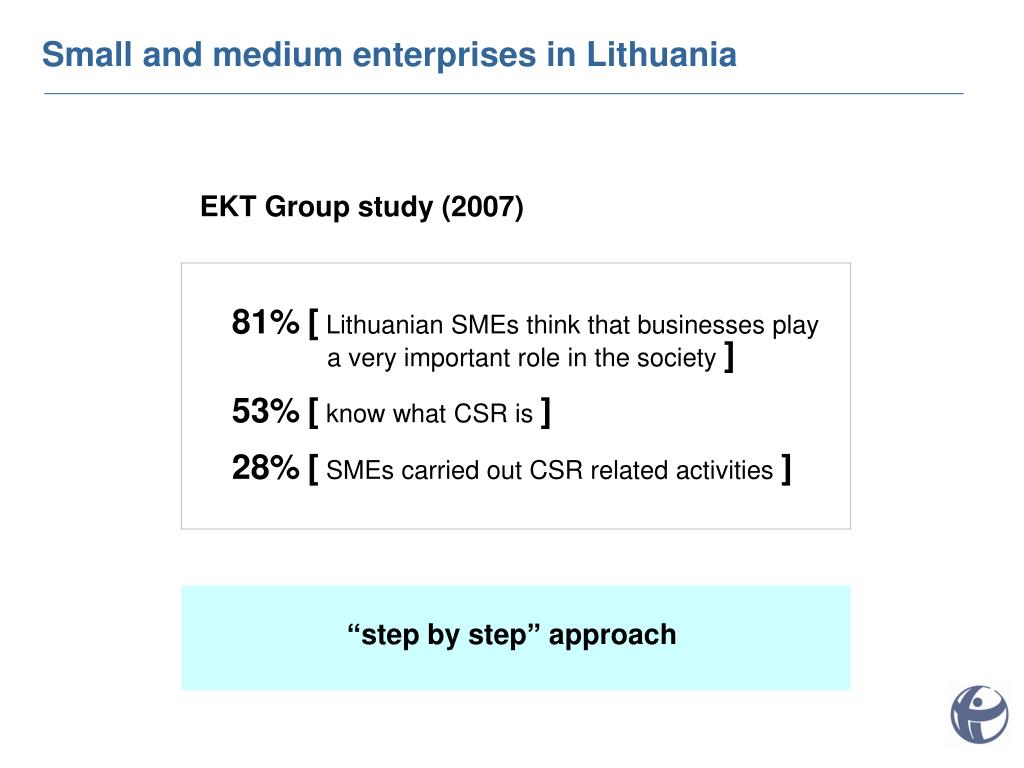 Small and medium enterprises in Lithuania

EKT Group study (2007)

81% [ Lithuanian SMEs think that businesses play a very important role in the society ]

53% [ know what CSR is ]

28% [ SMEs carried out CSR related activities ]

“step by step” approach